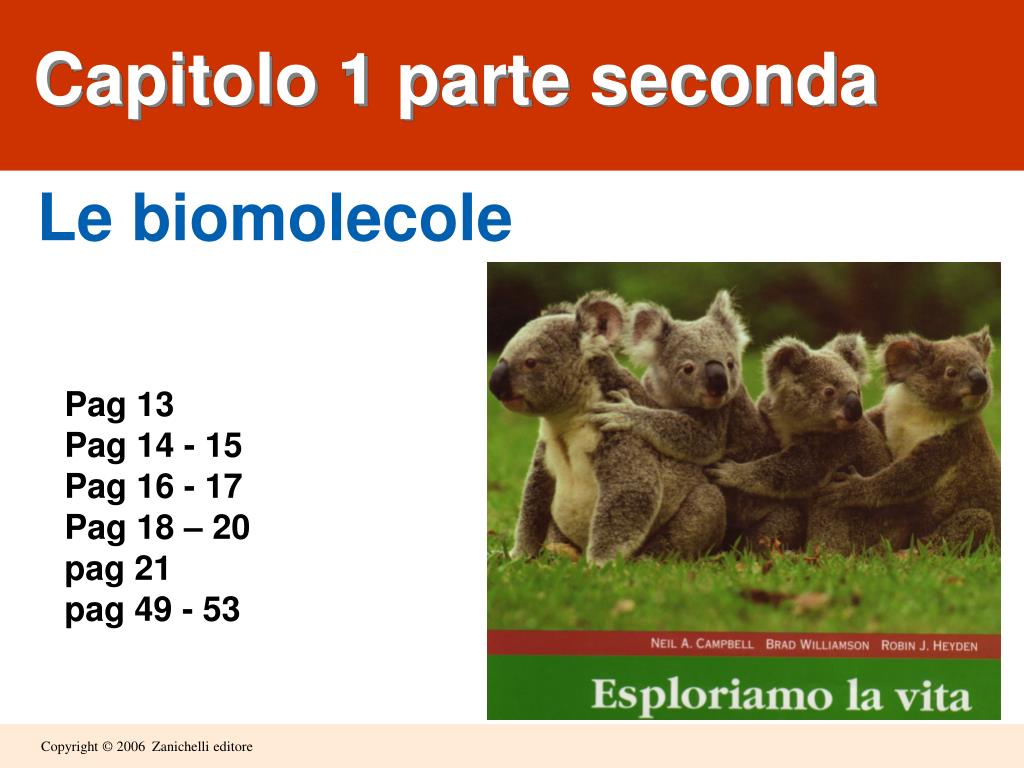 Capitolo 1 parte seconda

Le biomolecole

Pag 13
Pag 14 - 15
Pag 16 - 17
Pag 18 – 20
pag 21
pag 49 - 53

NEIL A. CAMPBELL BRAD WILLIAMSON ROBIN J. HEYDEN

Esploriamo la vita

Copyright © 2006 Zanichelli editore